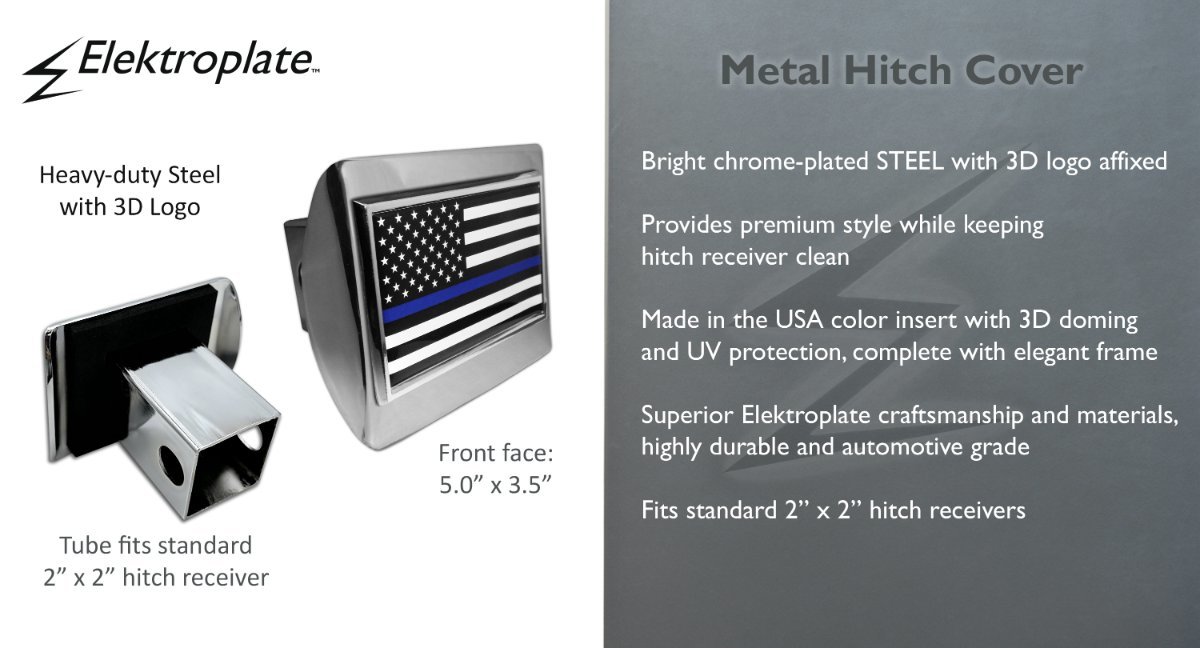 Elektroplate™

Heavy-duty Steel with 3D Logo

Front face: 5.0” x 3.5”

Tube fits standard 2” x 2” hitch receiver

Metal Hitch Cover

Bright chrome-plated STEEL with 3D logo affixed

Provides premium style while keeping hitch receiver clean

Made in the USA color insert with 3D doming and UV protection, complete with elegant frame

Superior Elektroplate craftsmanship and materials, highly durable and automotive grade

Fits standard 2” x 2” hitch receivers